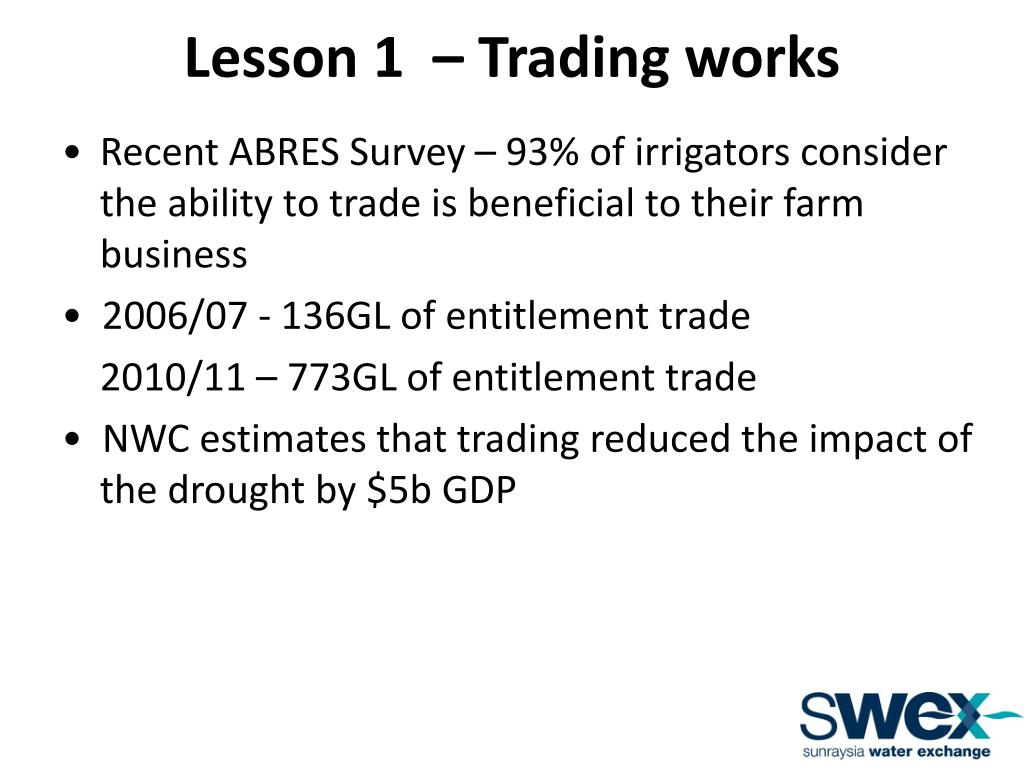 Lesson 1 – Trading works

• Recent ABRES Survey – 93% of irrigators consider the ability to trade is beneficial to their farm business

• 2006/07 - 136GL of entitlement trade

2010/11 – 773GL of entitlement trade

• NWC estimates that trading reduced the impact of the drought by \$5b GDP

swex
sunraysia water exchange